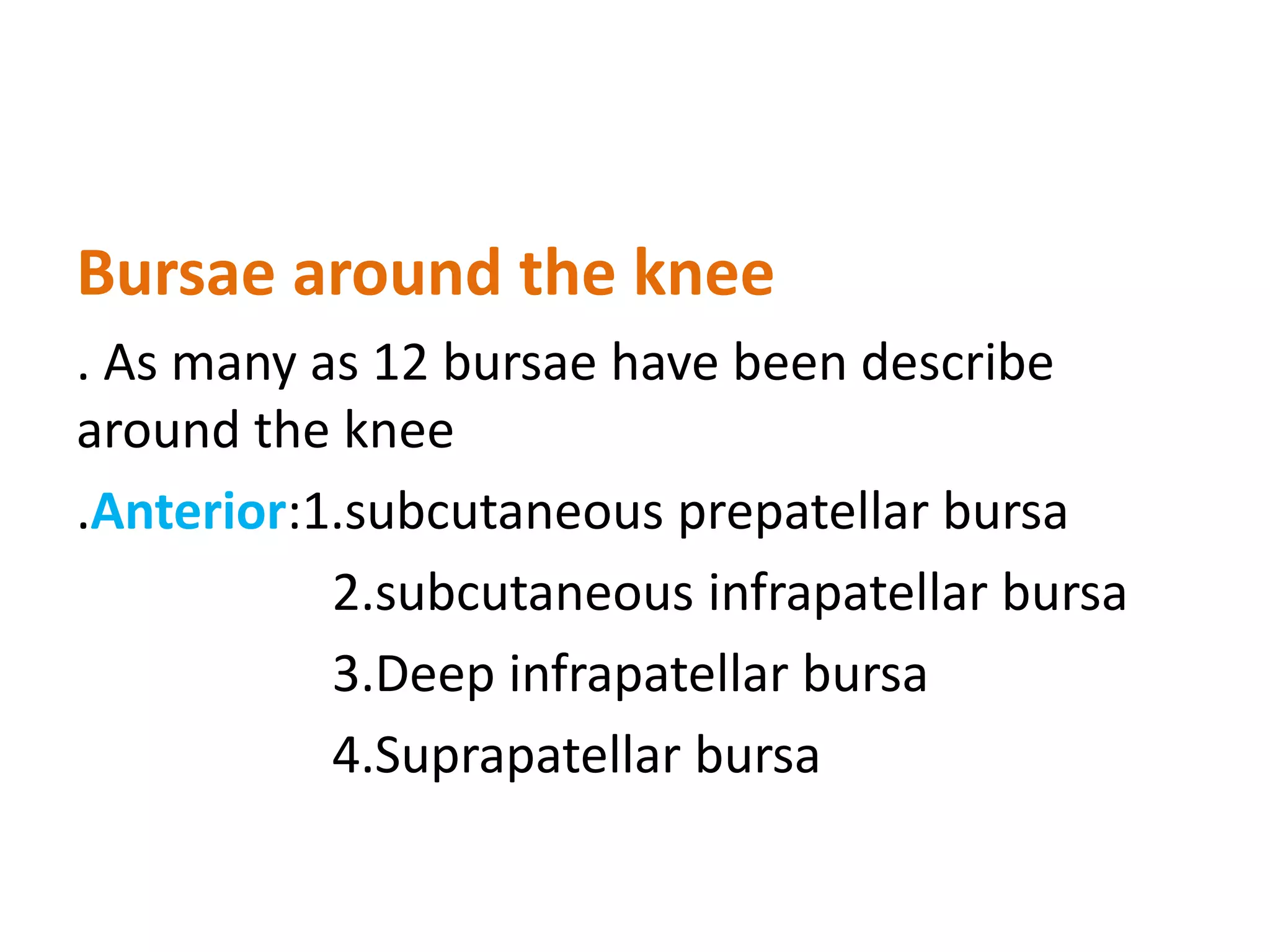 Bursae around the knee

. As many as 12 bursae have been describe around the knee

.Anterior:1.subcutaneous prepatellar bursa

2.subcutaneous infrapatellar bursa

3.Deep infrapatellar bursa

4.Suprapatellar bursa